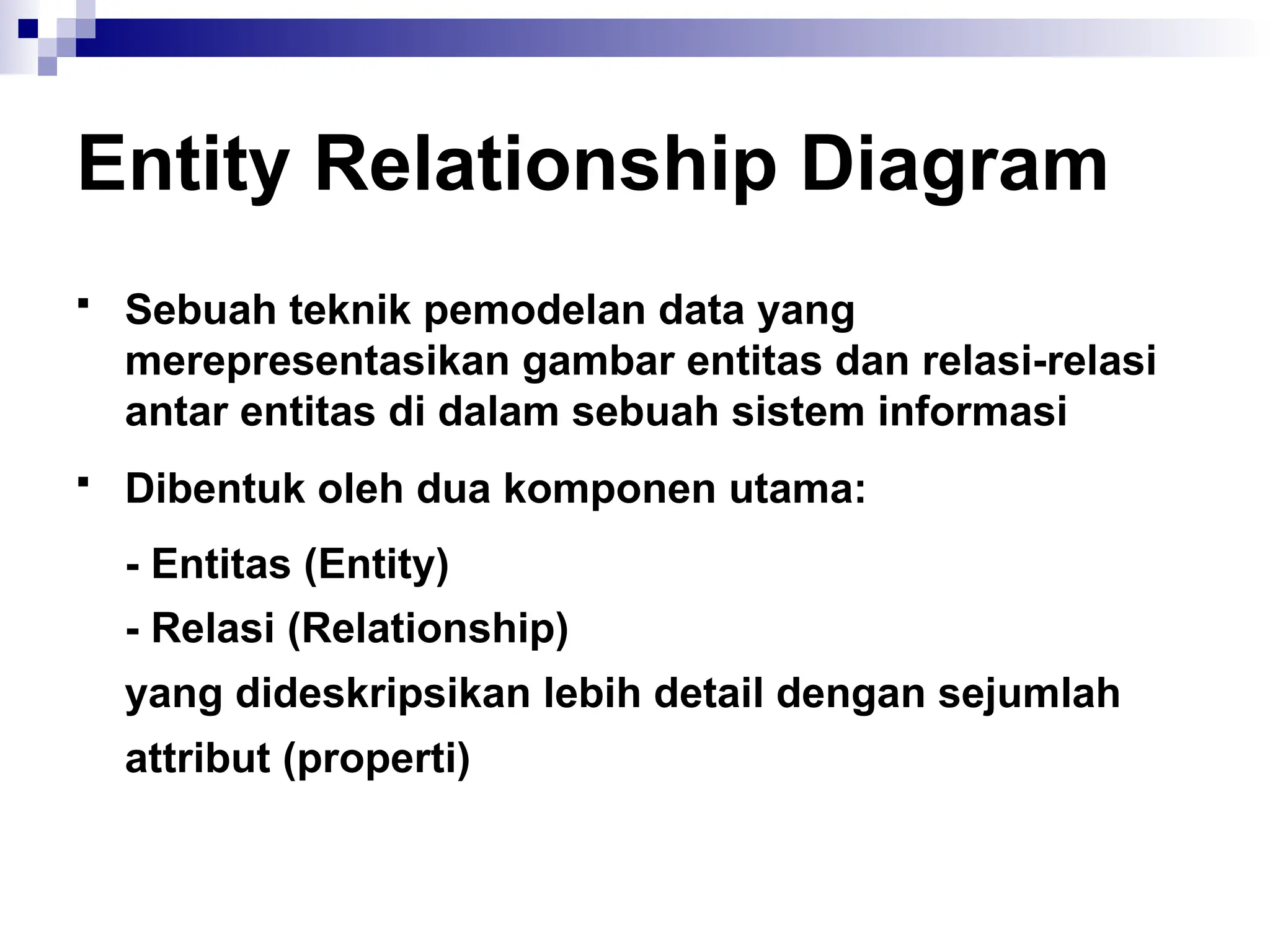 Entity Relationship Diagram

▪ Sebuah teknik pemodelan data yang merepresentasikan gambar entitas dan relasi-relasi antar entitas di dalam sebuah sistem informasi

▪ Dibentuk oleh dua komponen utama:

- Entitas (Entity)

- Relasi (Relationship)

yang dideskripsikan lebih detail dengan sejumlah attribut (properti)